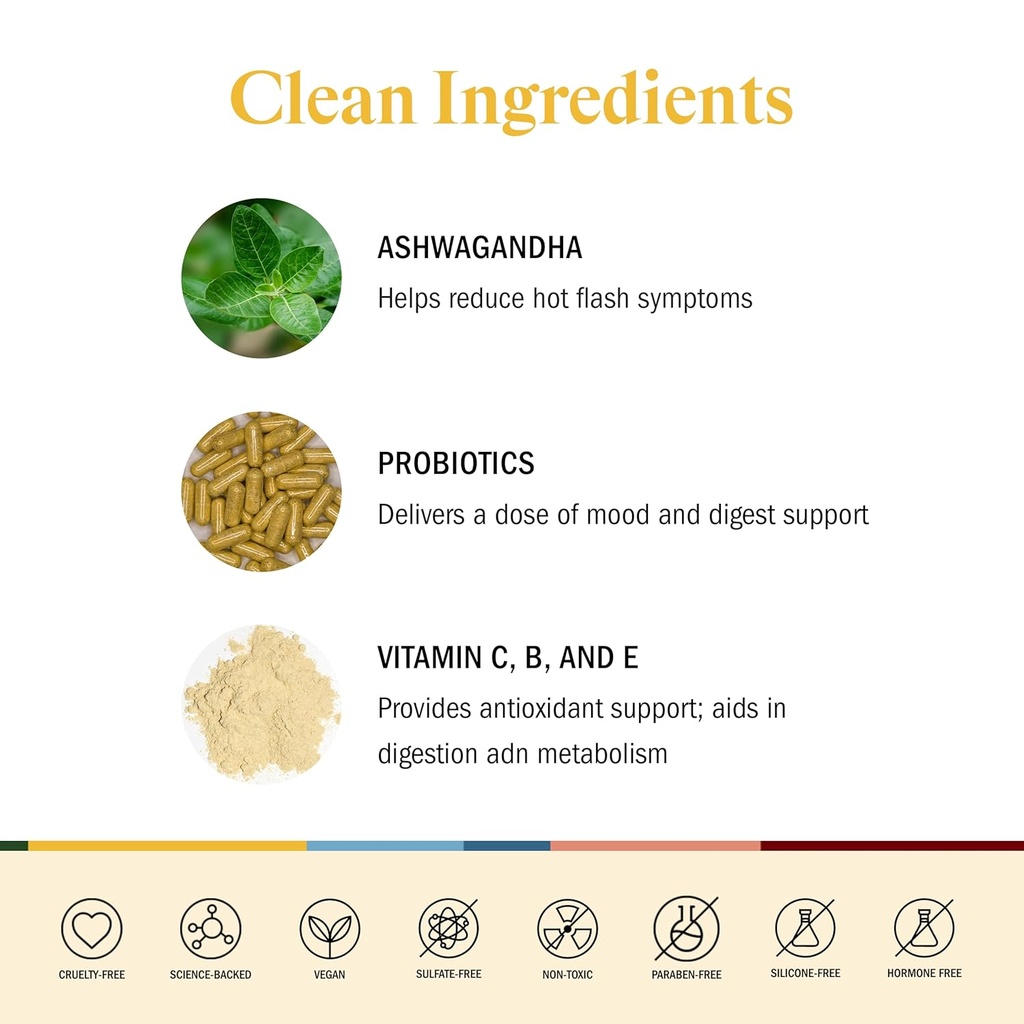 Clean Ingredients

ASHWAGANDHA
Helps reduce hot flash symptoms

PROBIOTICS
Delivers a dose of mood and digest support

VITAMIN C, B, AND E
Provides antioxidant support; aids in digestion adn metabolism

CRUELTY-FREE SCIENCE-BACKED VEGAN SULFATE-FREE NON-TOXIC PARABEN-FREE SILICONE-FREE HORMONE FREE